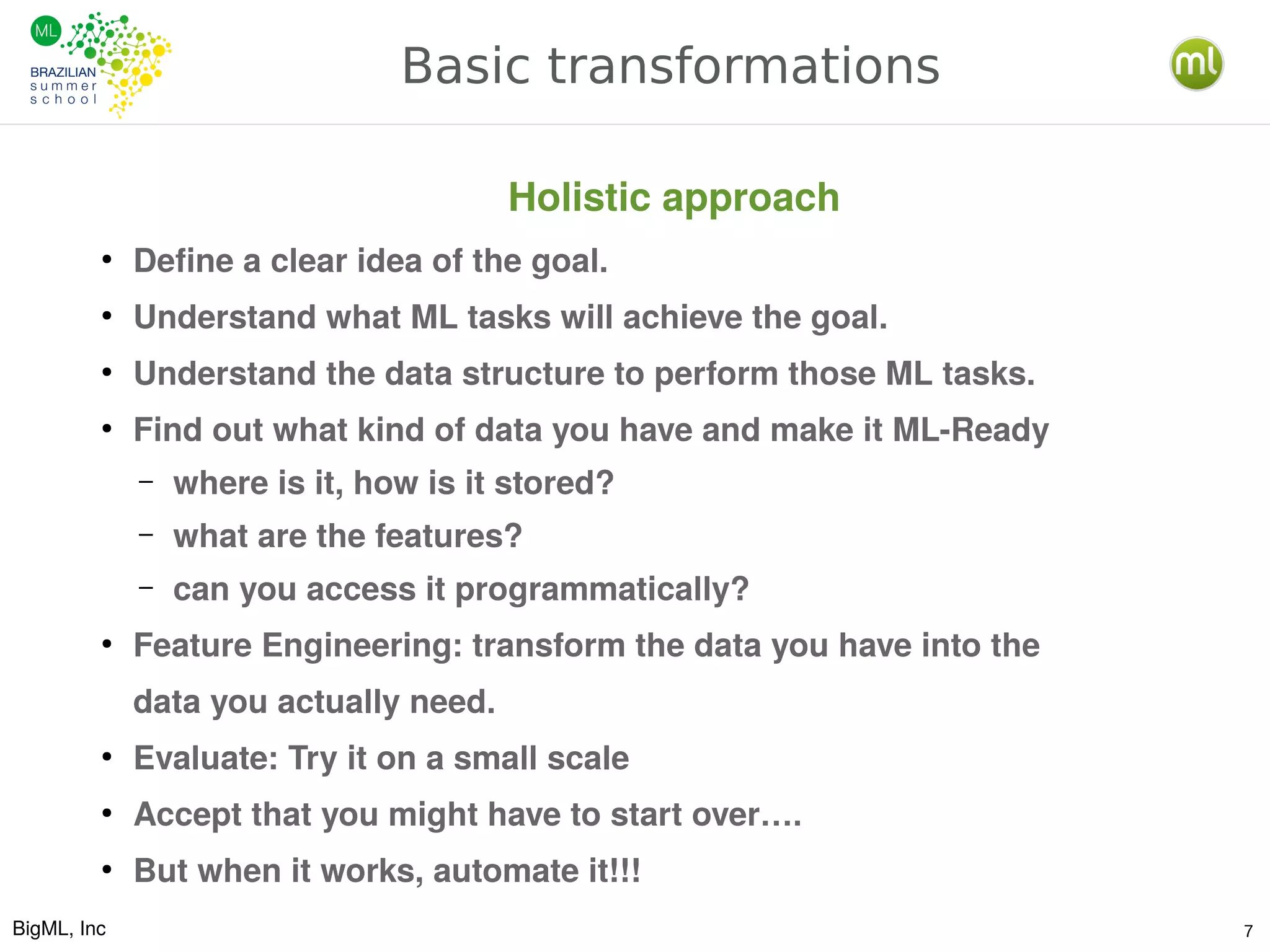 ML
BRAZILIAN
summer
school

Basic transformations

ml

Holistic approach

• Define a clear idea of the goal.
• Understand what ML tasks will achieve the goal.
• Understand the data structure to perform those ML tasks.
• Find out what kind of data you have and make it ML-Ready
  – where is it, how is it stored?
  – what are the features?
  – can you access it programmatically?
• Feature Engineering: transform the data you have into the data you actually need.
• Evaluate: Try it on a small scale
• Accept that you might have to start over….
• But when it works, automate it!!!

BigML, Inc

7